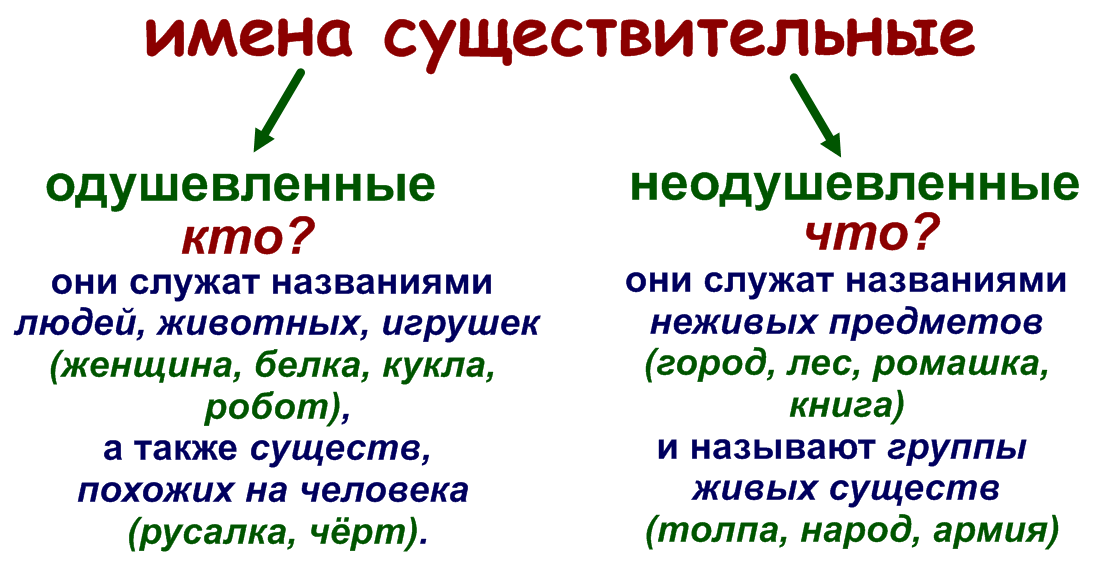 имена существительные

одушевленные
кто?
они служат названиями людей, животных, игрушек (женщина, белка, кукла, робот),
а также существ, похожих на человека (русалка, чёрт).

неодушевленные
что?
они служат названиями неживых предметов (город, лес, ромашка, книга)
и называют группы живых существ (толпа, народ, армия)